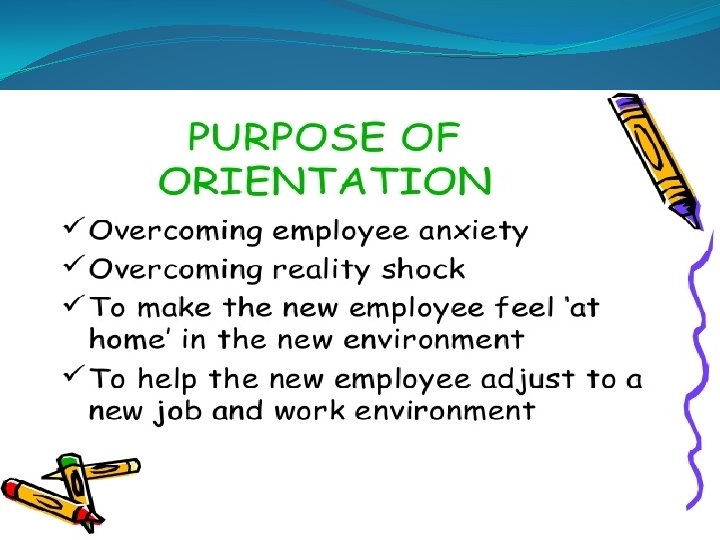 PURPOSE OF ORIENTATION

✓ Overcoming employee anxiety
✓ Overcoming reality shock
✓ To make the new employee feel 'at home' in the new environment
✓ To help the new employee adjust to a new job and work environment